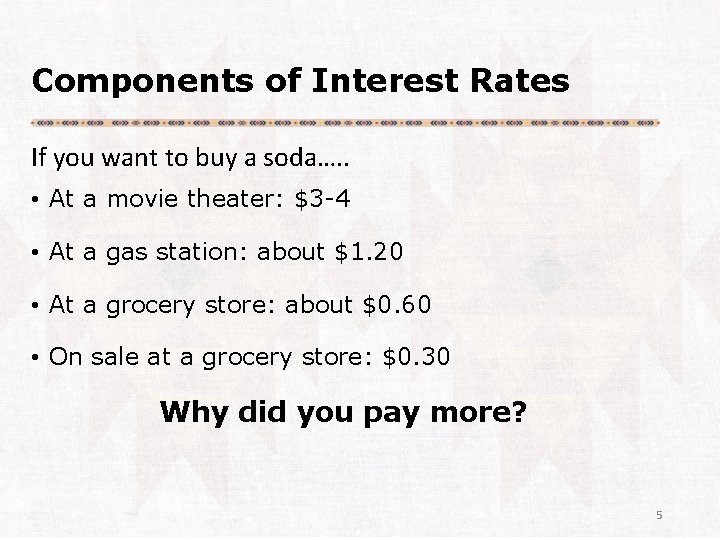 Components of Interest Rates

If you want to buy a soda…..

• At a movie theater: \$3-4

• At a gas station: about \$1.20

• At a grocery store: about \$0.60

• On sale at a grocery store: \$0.30

Why did you pay more?

5